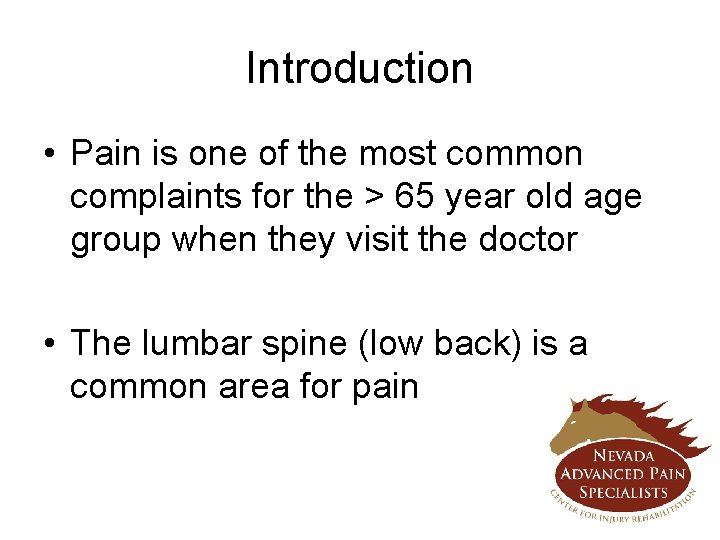 Introduction

• Pain is one of the most common complaints for the > 65 year old age group when they visit the doctor

• The lumbar spine (low back) is a common area for pain

NEVADA
ADVANCED PAIN
SPECIALISTS
CENTER FOR INJURY REHABILITATION